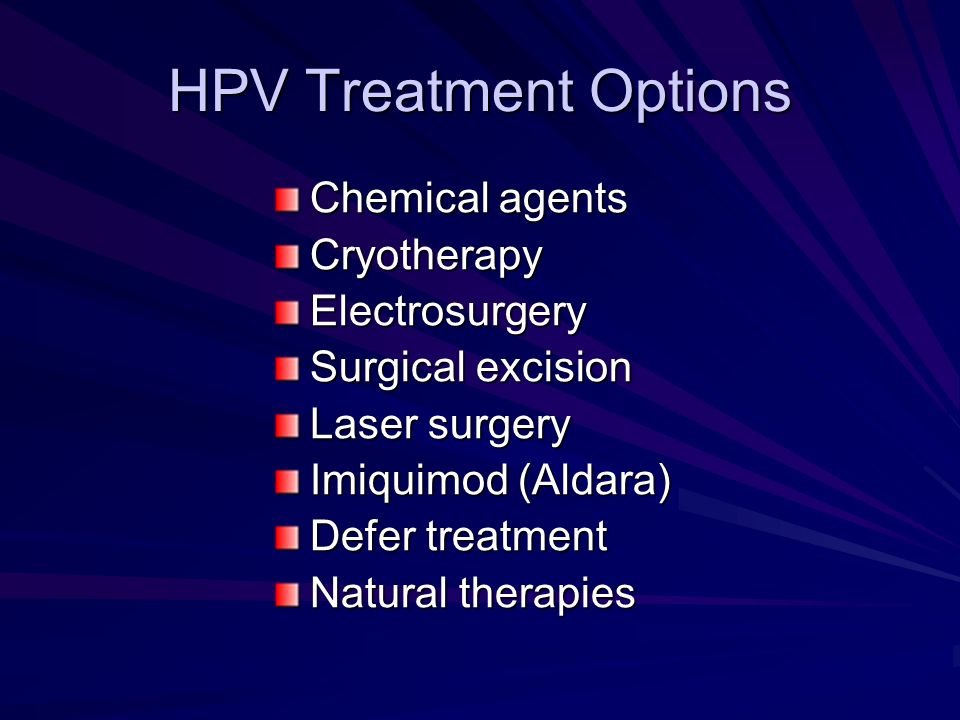 HPV Treatment Options

- Chemical agents
- Cryotherapy
- Electrosurgery
- Surgical excision
- Laser surgery
- Imiquimod (Aldara)
- Defer treatment
- Natural therapies